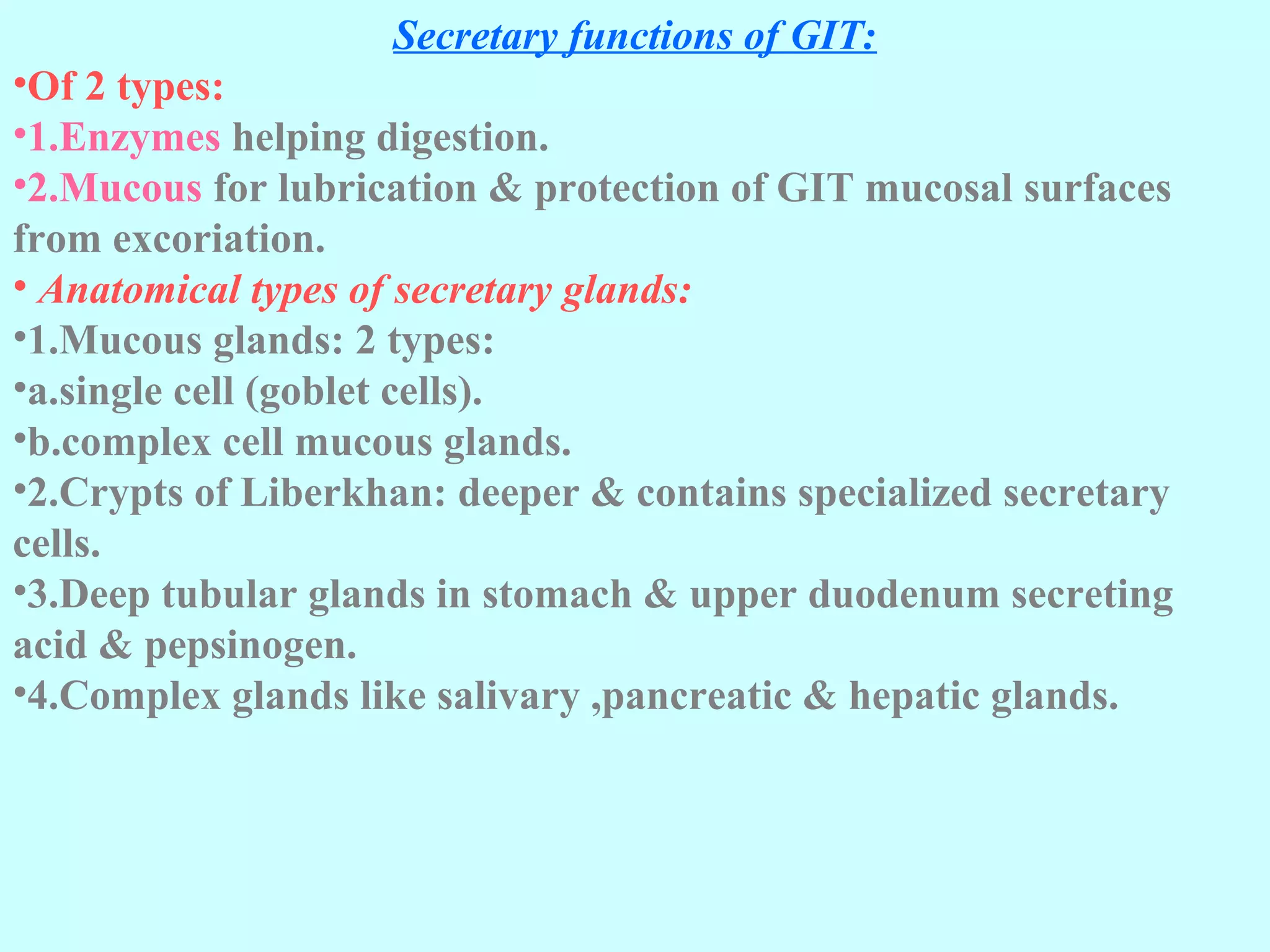 Secretary functions of GIT:

•Of 2 types:

•1.Enzymes helping digestion.

•2.Mucous for lubrication & protection of GIT mucosal surfaces from excoriation.

• Anatomical types of secretary glands:

•1.Mucous glands: 2 types:

•a.single cell (goblet cells).

•b.complex cell mucous glands.

•2.Crypts of Liberkhan: deeper & contains specialized secretary cells.

•3.Deep tubular glands in stomach & upper duodenum secreting acid & pepsinogen.

•4.Complex glands like salivary ,pancreatic & hepatic glands.